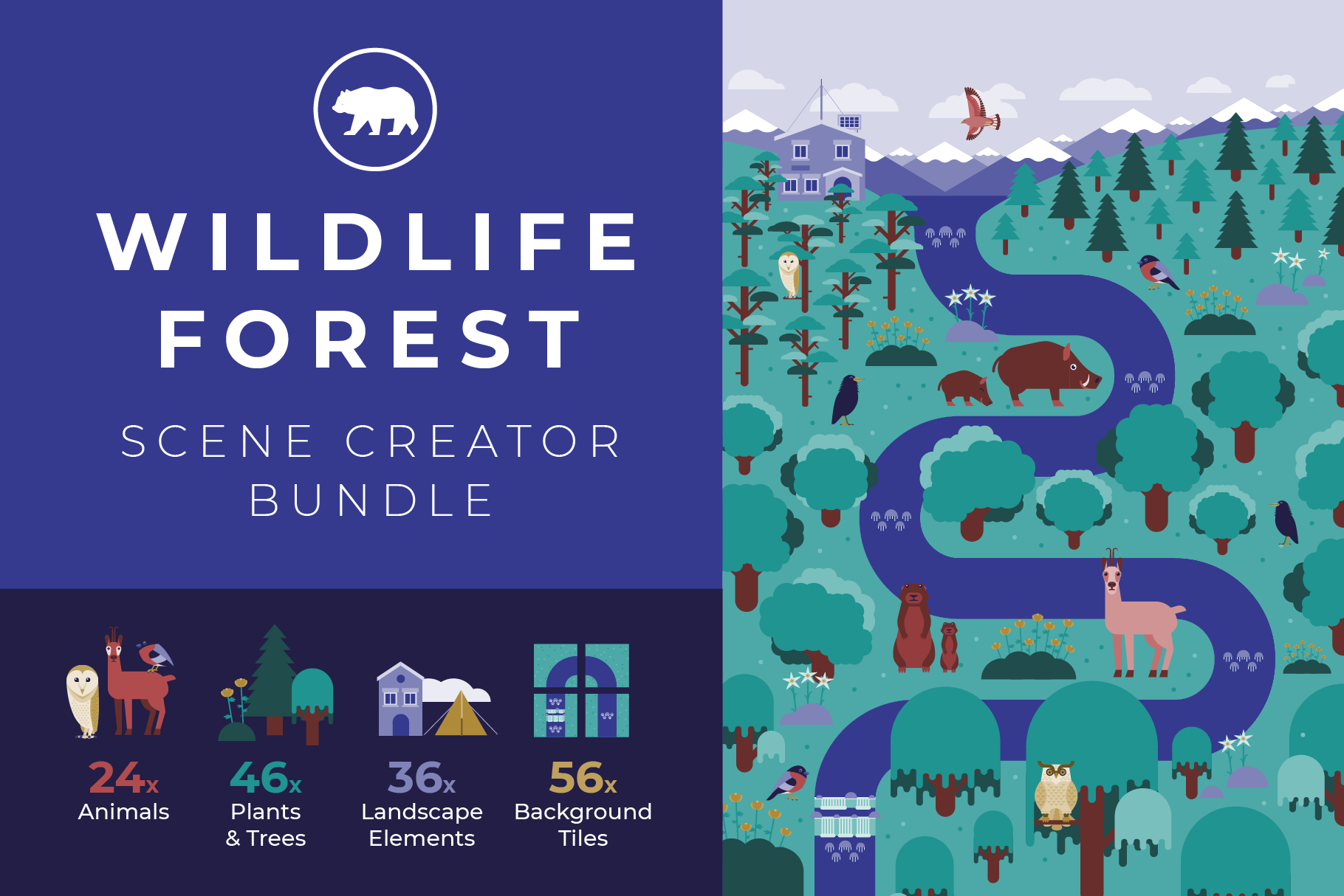 WILDLIFE FOREST

SCENE CREATOR BUNDLE

24x Animals

46x Plants & Trees

36x Landscape Elements

56x Background Tiles